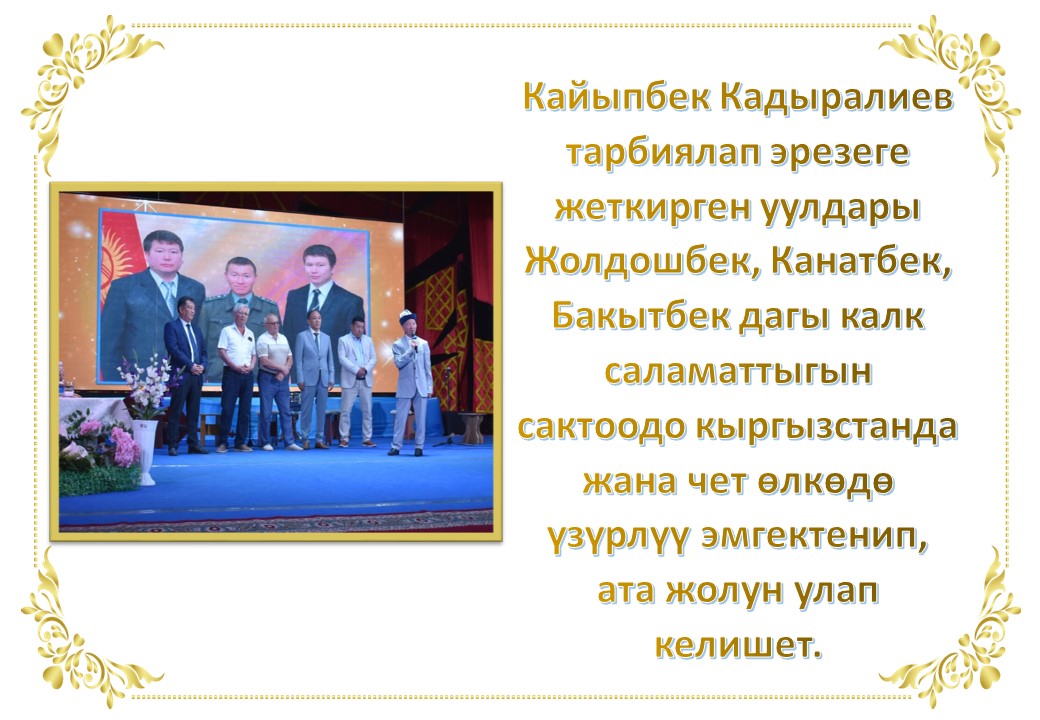 Кайыпбек Кадыралиев тарбиялап эрезеге жеткирген уулдары Жолдошбек, Канатбек, Бакытбек дагы калк саламаттыгын сактоодо кыргызстанда жана чет өлкөдө үзүрлүү эмгектенип, ата жолун улап келишет.